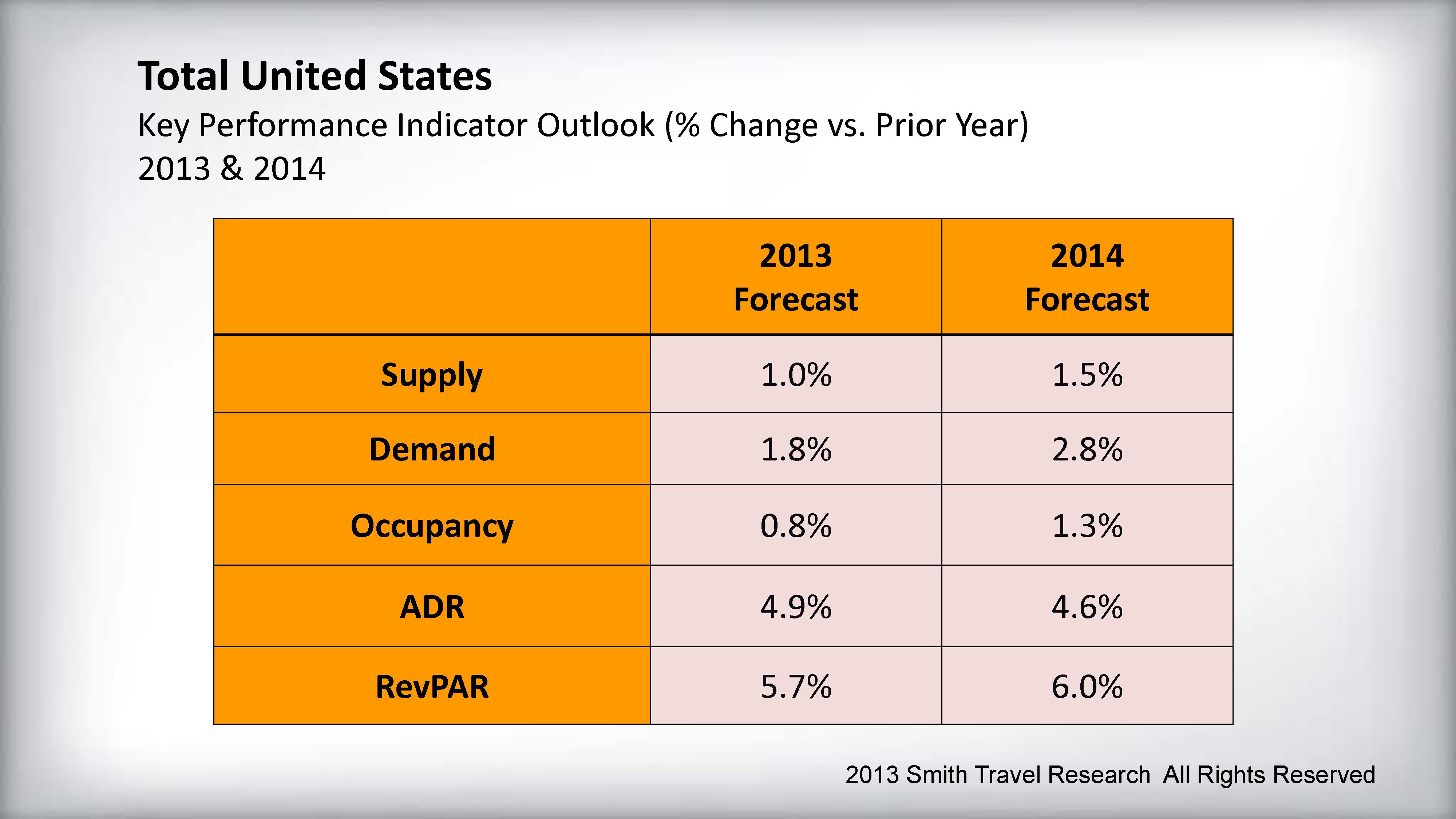 Total United States
Key Performance Indicator Outlook (% Change vs. Prior Year)
2013 & 2014

| | 2013 Forecast | 2014 Forecast |
|---|---|---|
| Supply | 1.0% | 1.5% |
| Demand | 1.8% | 2.8% |
| Occupancy | 0.8% | 1.3% |
| ADR | 4.9% | 4.6% |
| RevPAR | 5.7% | 6.0% |

2013 Smith Travel Research All Rights Reserved